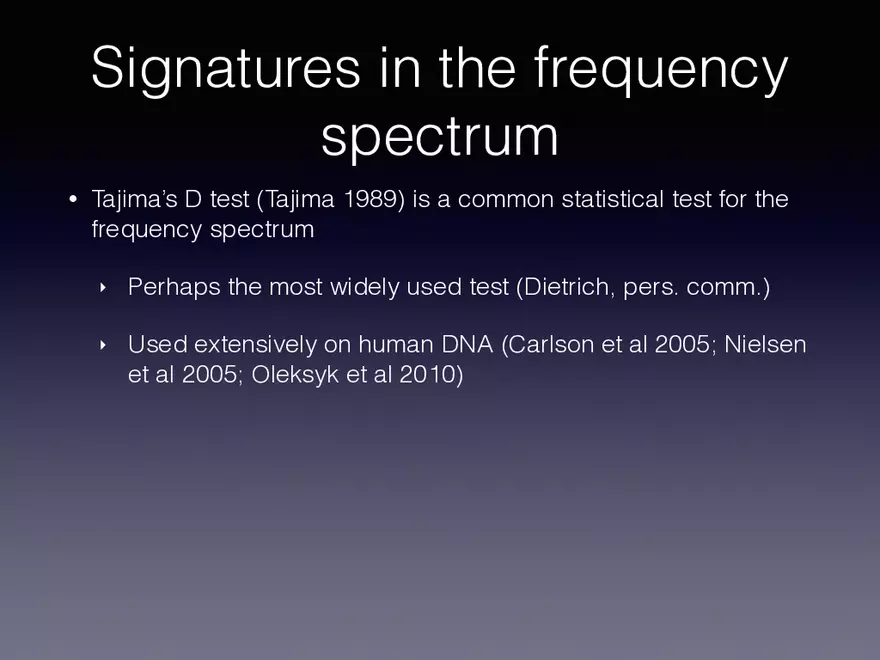 Signatures in the frequency spectrum

• Tajima's D test (Tajima 1989) is a common statistical test for the frequency spectrum

‣ Perhaps the most widely used test (Dietrich, pers. comm.)

‣ Used extensively on human DNA (Carlson et al 2005; Nielsen et al 2005; Oleksyk et al 2010)